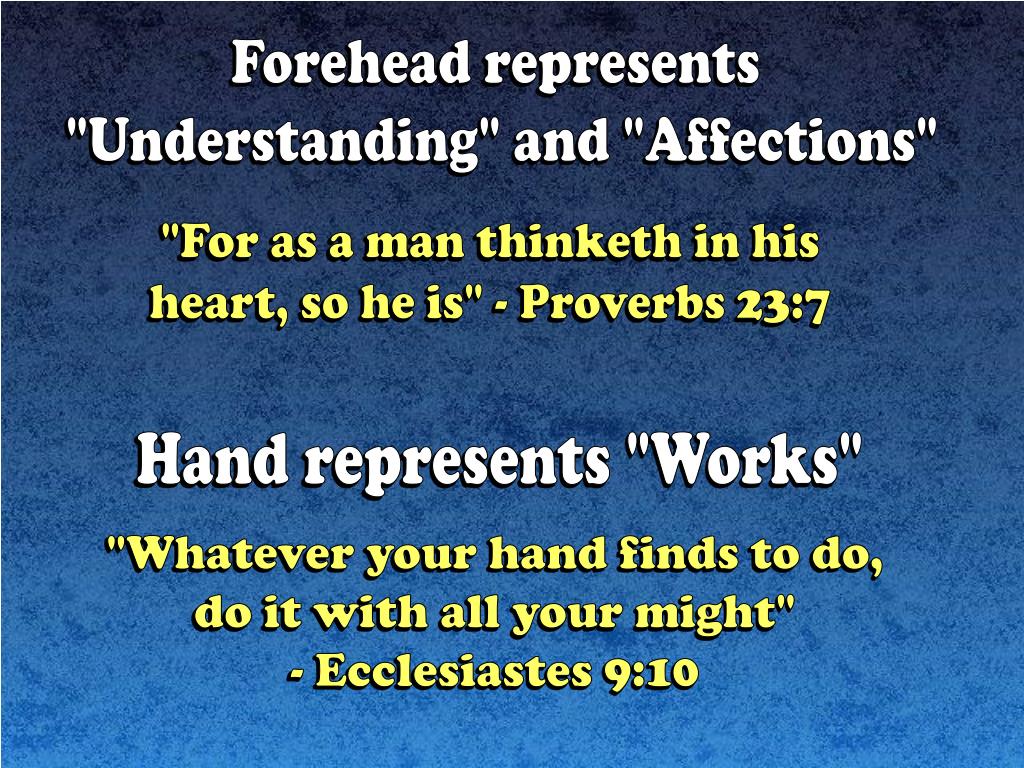 Forehead represents "Understanding" and "Affections"

"For as a man thinketh in his heart, so he is" - Proverbs 23:7

Hand represents "Works"

"Whatever your hand finds to do, do it with all your might" - Ecclesiastes 9:10